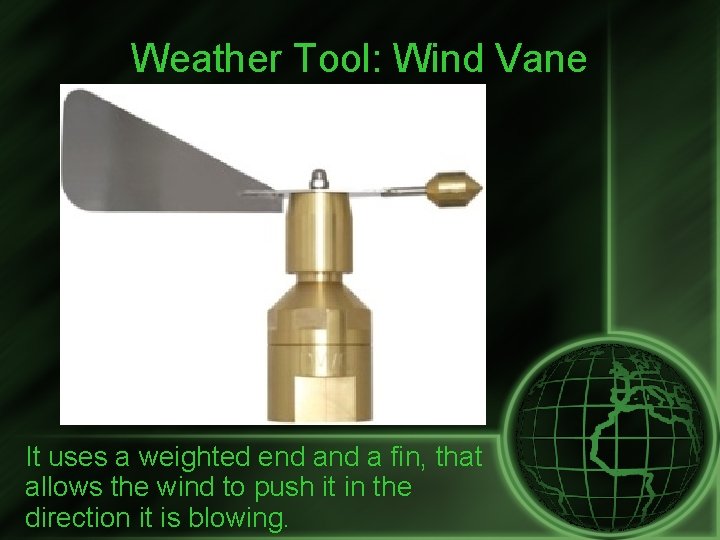 Weather Tool: Wind Vane

It uses a weighted end and a fin, that allows the wind to push it in the direction it is blowing.